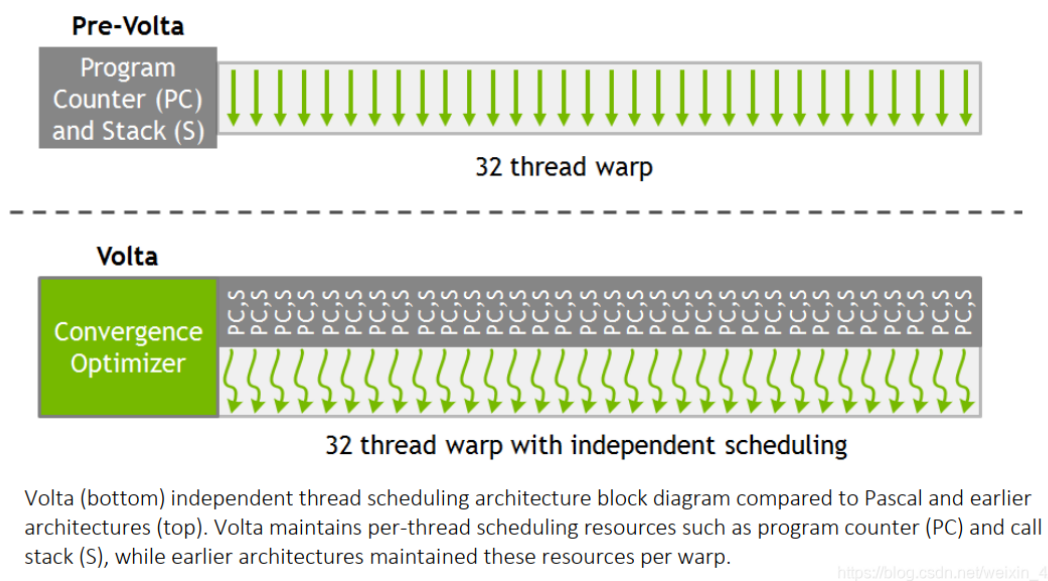 Pre-Volta

Program Counter (PC) and Stack (S)

32 thread warp

Volta

Convergence Optimizer

PC,S PC,S PC,S PC,S PC,S PC,S PC,S PC,S PC,S PC,S PC,S PC,S PC,S PC,S PC,S PC,S PC,S PC,S PC,S PC,S PC,S PC,S PC,S PC,S PC,S PC,S PC,S PC,S PC,S PC,S PC,S PC,S

32 thread warp with independent scheduling

Volta (bottom) independent thread scheduling architecture block diagram compared to Pascal and earlier architectures (top). Volta maintains per-thread scheduling resources such as program counter (PC) and call stack (S), while earlier architectures maintained these resources per warp.

https://blog.csdn.net/weixin_4